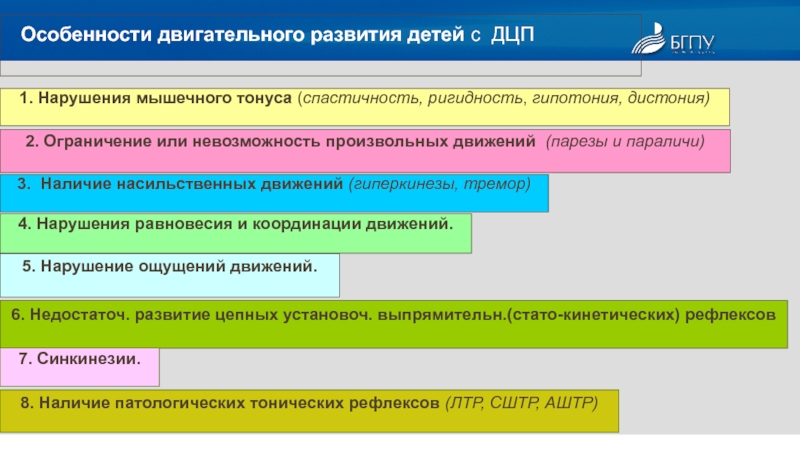 Особенности двигательного развития детей с ДЦП

БГПУ

1. Нарушения мышечного тонуса (спастичность, ригидность, гипотония, дистония)

2. Ограничение или невозможность произвольных движений (парезы и параличи)

3. Наличие насильственных движений (гиперкинезы, тремор)

4. Нарушения равновесия и координации движений.

5. Нарушение ощущений движений.

6. Недостаточ. развитие цепных установоч. выпрямительн.(стато-кинетических) рефлексов

7. Синкинезии.

8. Наличие патологических тонических рефлексов (ЛТР, СШТР, АШТР)